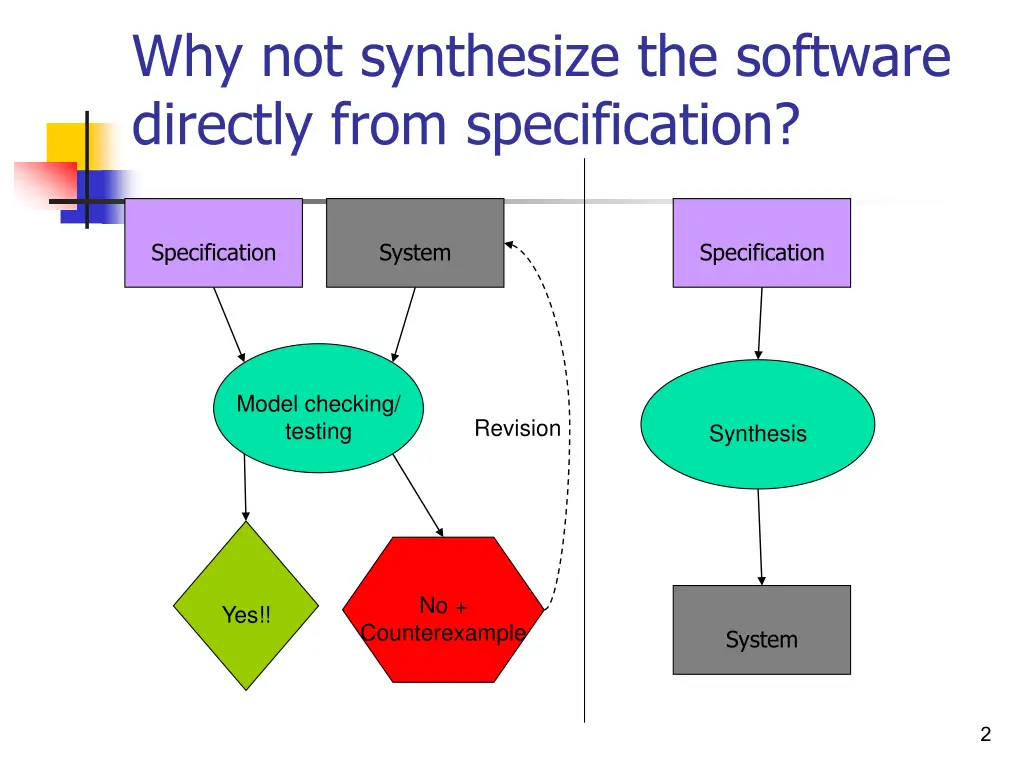 Why not synthesize the software directly from specification?

Specification

System

Model checking/ testing

Revision

Yes!!

No + Counterexample

Specification

Synthesis

System

2